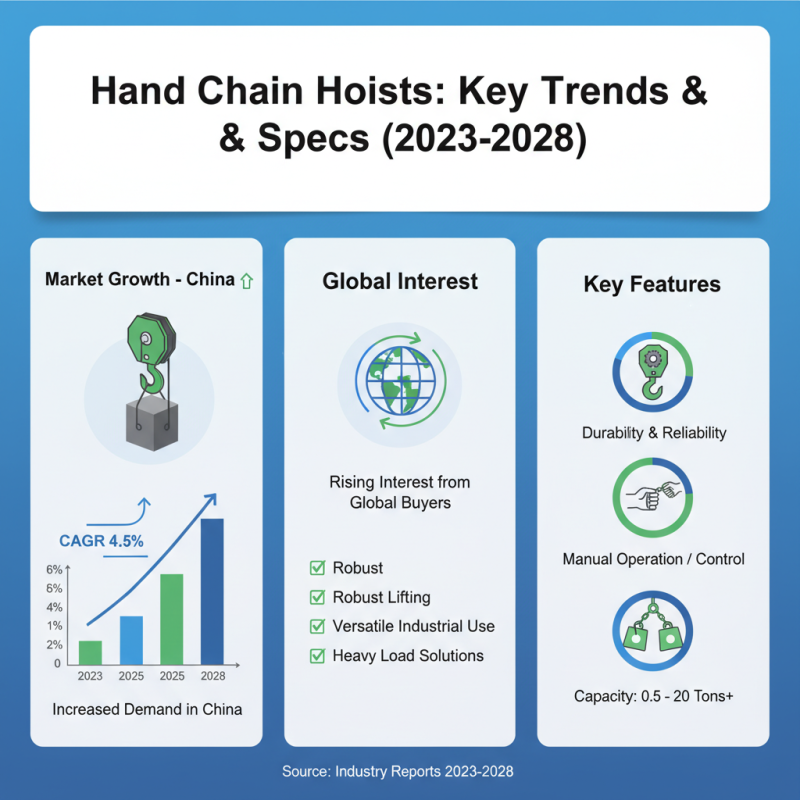 Hand Chain Hoists: Key Trends & & Specs (2023-2028)

Market Growth - China

CAGR 4.5%

6%
6%
4%
1%
2%
0

2023 2025 2025 2028

Increased Demand in China

Global Interest

Rising Interest from Global Buyers

Robust
Robust Lifting
Versatile Industrial Use
Heavy Load Solutions

Key Features

Durability & Reliability

Manual Operation / Control

Capacity: 0.5 - 20 Tons+

Source: Industry Reports 2023-2028